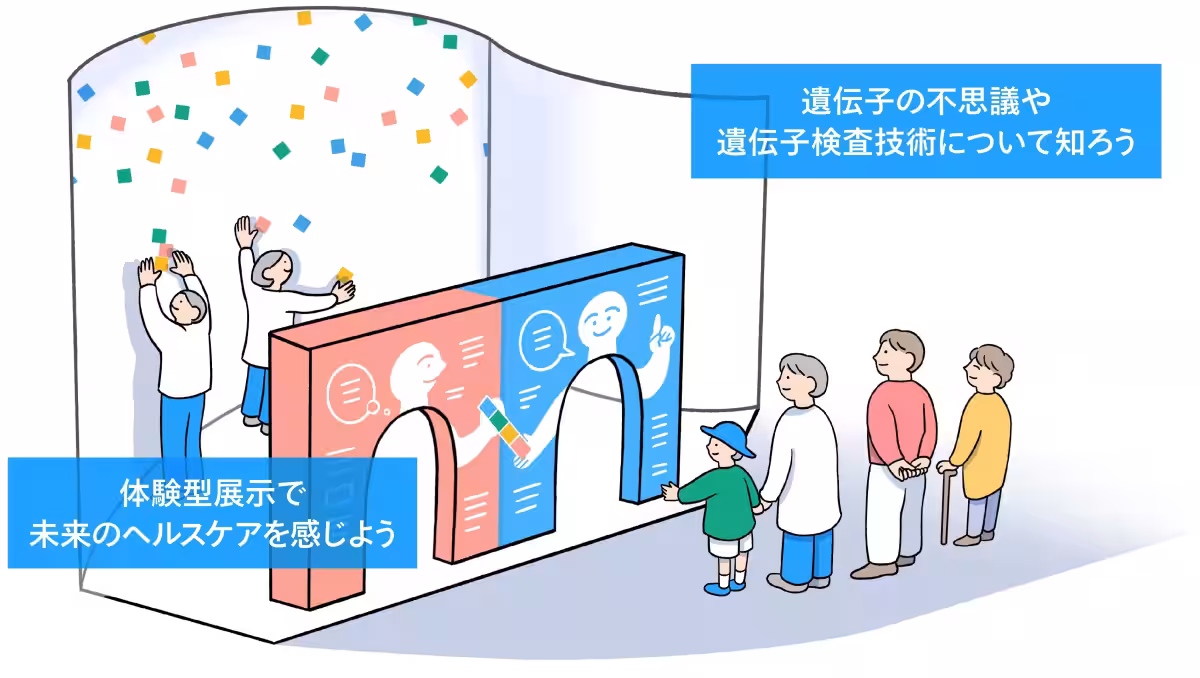 遺伝子の不思議や
遺伝子検査技術について知ろう

体験型展示で
未来のヘルスケアを感じよう